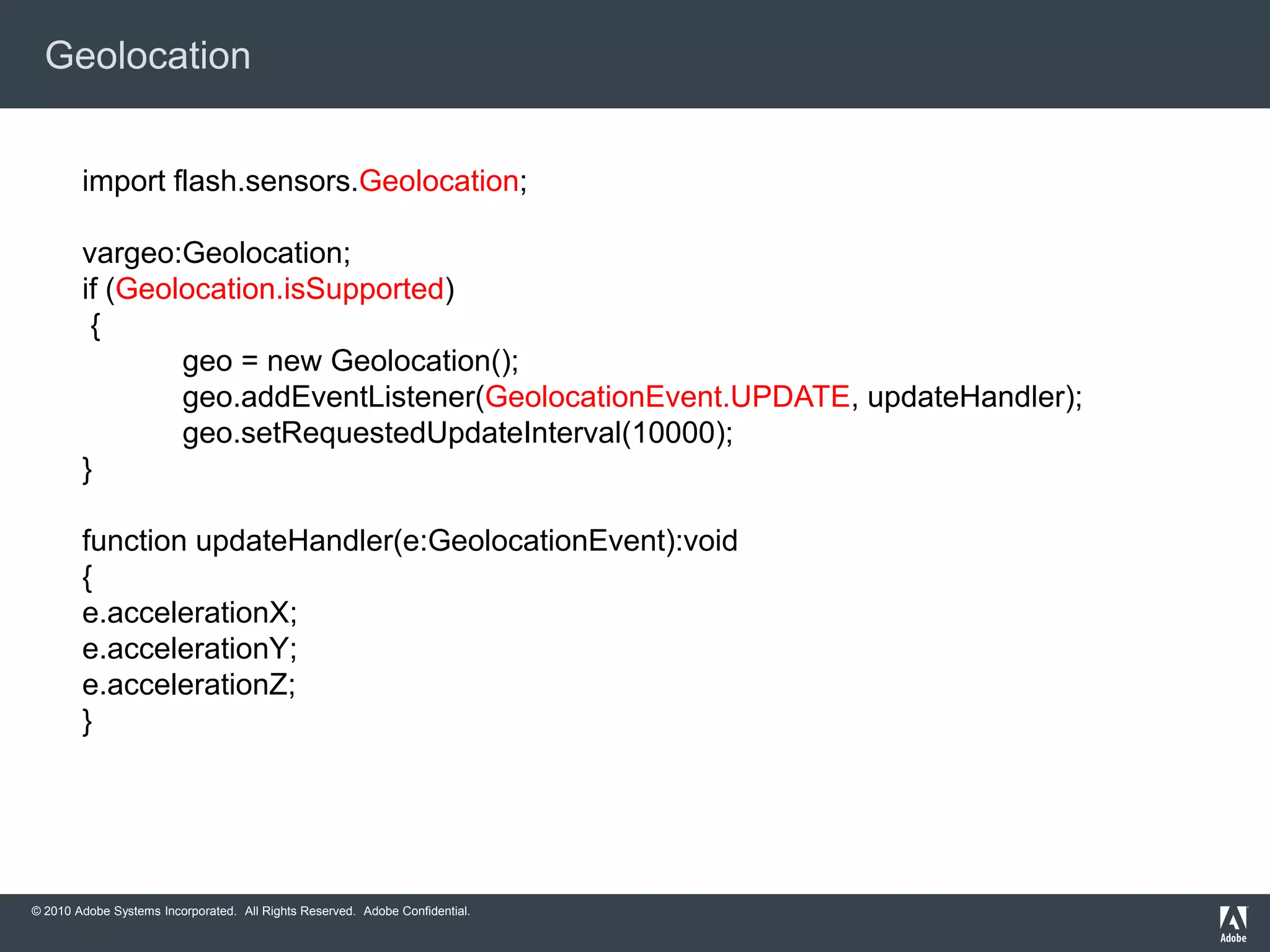 Geolocation

import flash.sensors.Geolocation;

vargeo:Geolocation;
if (Geolocation.isSupported)
{
geo = new Geolocation();
geo.addEventListener(GeolocationEvent.UPDATE, updateHandler);
geo.setRequestedUpdateInterval(10000);
}

function updateHandler(e:GeolocationEvent):void
{
e.accelerationX;
e.accelerationY;
e.accelerationZ;
}

© 2010 Adobe Systems Incorporated. All Rights Reserved. Adobe Confidential.

Adobe